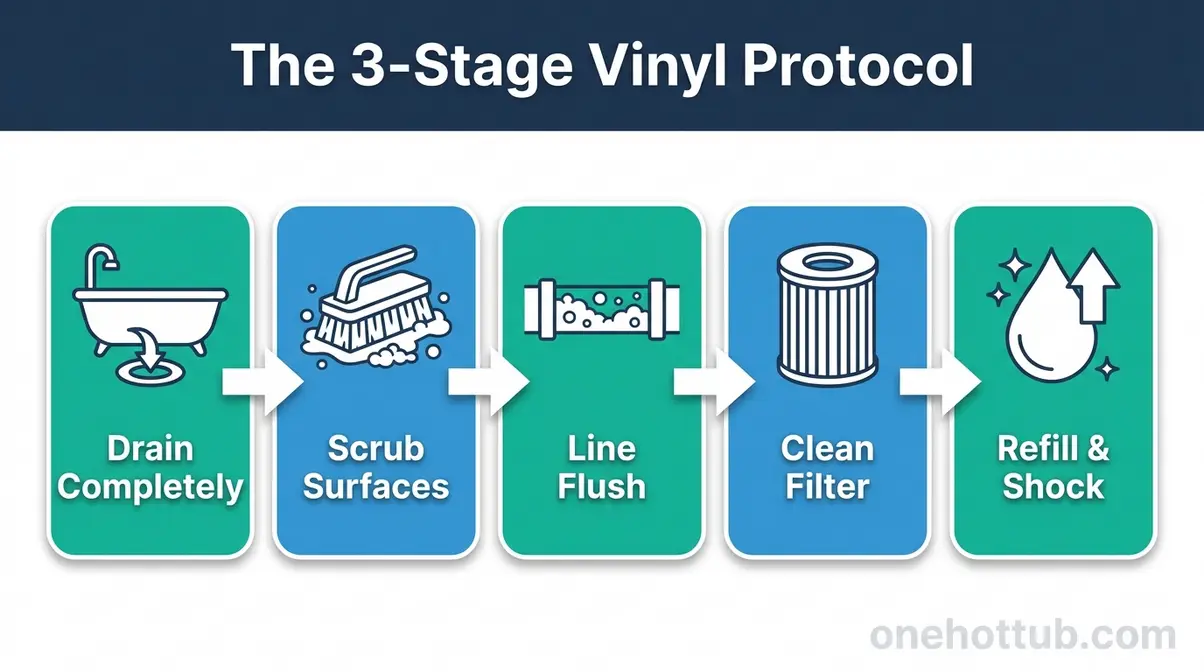 The 3-Stage Vinyl Protocol

Drain Completely

Scrub Surfaces

Line Flush

Clean Filter

Refill & Shock

onehottub.com